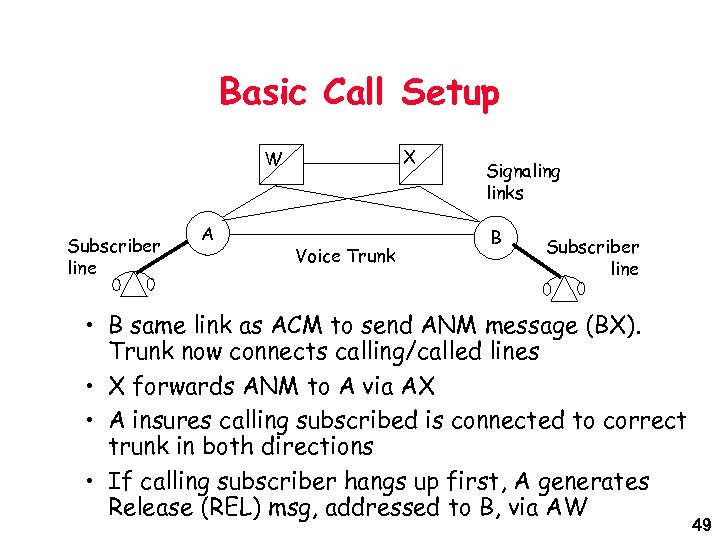 Basic Call Setup

W

X

Signaling links

A

B

Subscriber line

Voice Trunk

Subscriber line

• B same link as ACM to send ANM message (BX). Trunk now connects calling/called lines

• X forwards ANM to A via AX

• A insures calling subscribed is connected to correct trunk in both directions

• If calling subscriber hangs up first, A generates Release (REL) msg, addressed to B, via AW

49